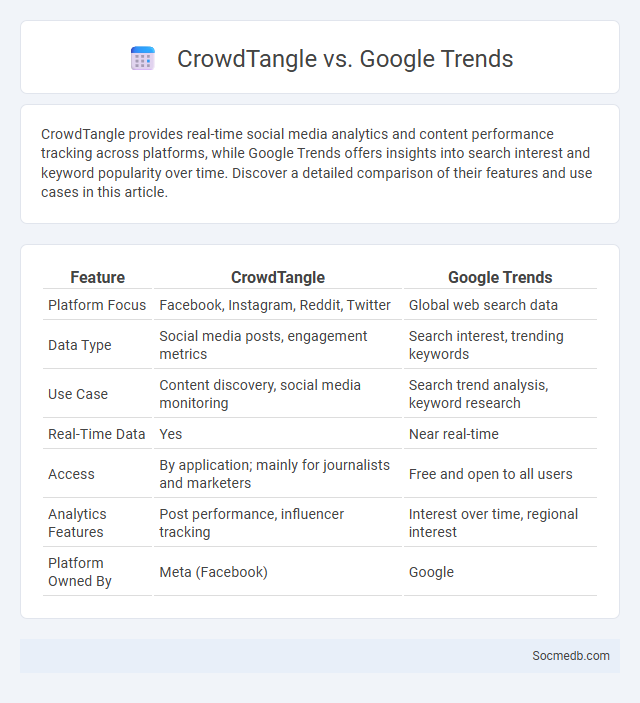 CrowdTangle vs. Google Trends

CrowdTangle provides real-time social media analytics and content performance tracking across platforms, while Google Trends offers insights into search interest and keyword popularity over time. Discover a detailed comparison of their features and use cases in this article.

| Feature | CrowdTangle | Google Trends |
|---|---|---|
| Platform Focus | Facebook, Instagram, Reddit, Twitter | Global web search data |
| Data Type | Social media posts, engagement metrics | Search interest, trending keywords |
| Use Case | Content discovery, social media monitoring | Search trend analysis, keyword research |
| Real-Time Data | Yes | Near real-time |
| Access | By application; mainly for journalists and marketers | Free and open to all users |
| Analytics Features | Post performance, influencer tracking | Interest over time, regional interest |
| Platform Owned By | Meta (Facebook) | Google |

Socmedb.com